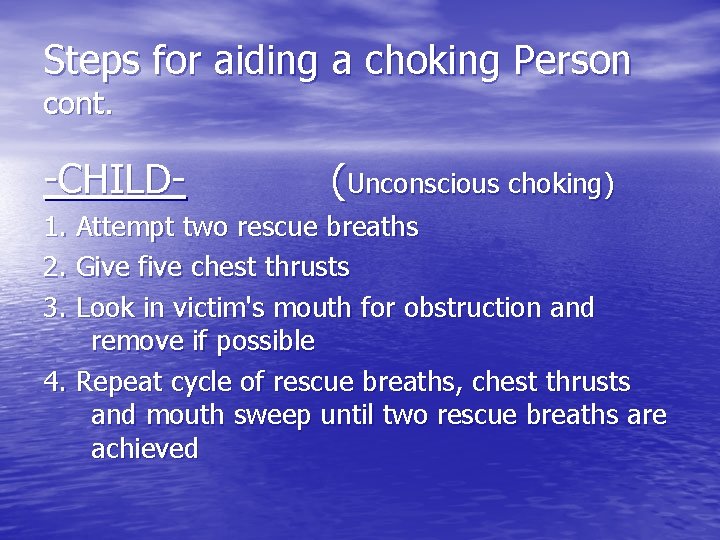 Steps for aiding a choking Person cont.

-CHILD- (Unconscious choking)

1. Attempt two rescue breaths

2. Give five chest thrusts

3. Look in victim's mouth for obstruction and remove if possible

4. Repeat cycle of rescue breaths, chest thrusts and mouth sweep until two rescue breaths are achieved